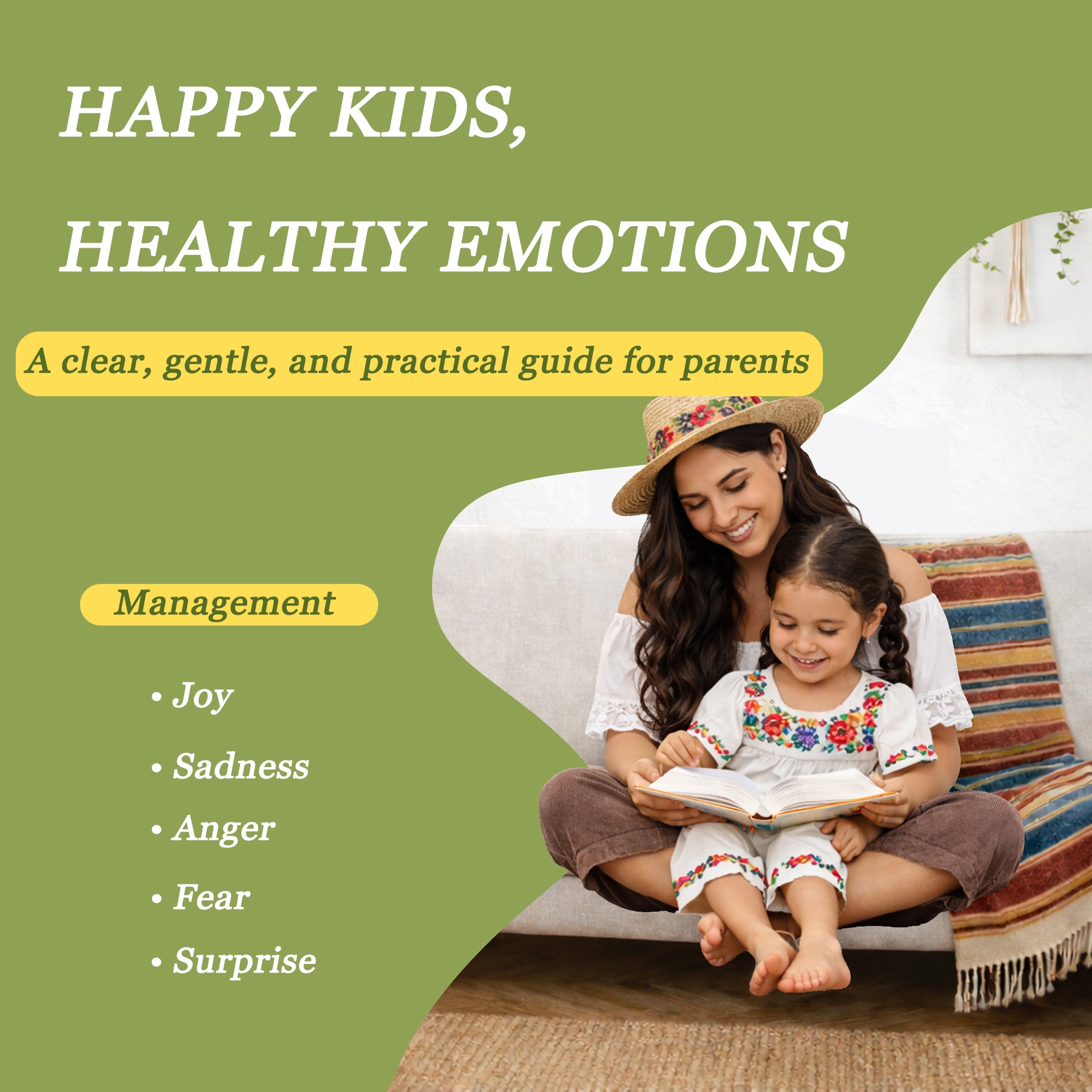 HAPPY KIDS,

HEALTHY EMOTIONS

A clear, gentle, and practical guide for parents

Management

• Joy
• Sadness
• Anger
• Fear
• Surprise